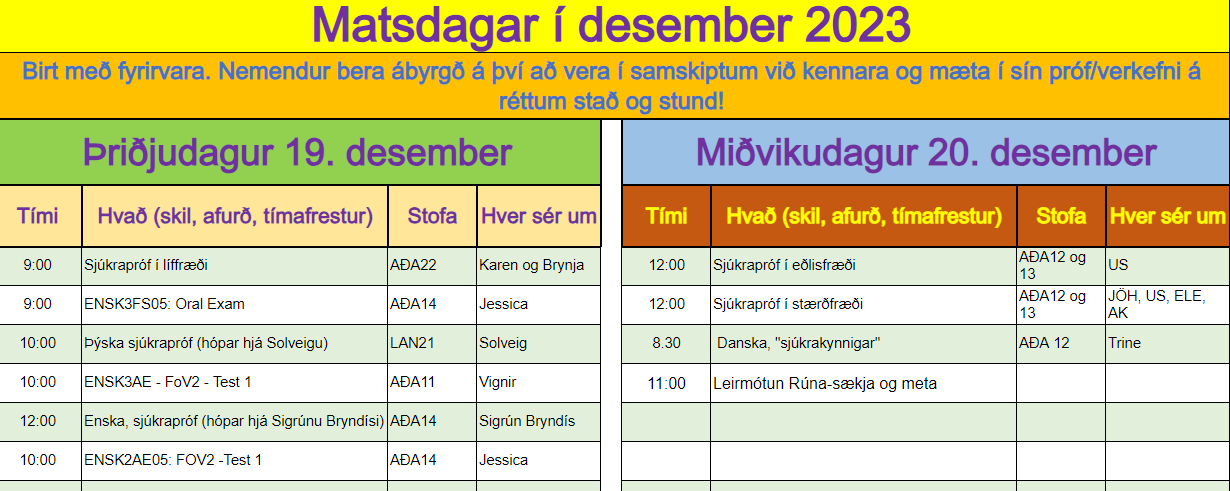 Matsdagar í desember 2023

Birt með fyrirvara. Nemendur bera ábyrgð á því að vera í samskiptum við kennara og mæta í sín próf/verkefni á réttum stað og stund!

Þriðjudagur 19. desember

| Tími | Hvað (skil, afurð, tímafrestur) | Stofa | Hver sér um |
|---|---|---|---|
| 9:00 | Sjúkrapróf í líffræði | AÐA22 | Karen og Brynja |
| 9:00 | ENSK3FS05: Oral Exam | AÐA14 | Jessica |
| 10:00 | Þýska sjúkrapróf (hópar hjá Solveigu) | LAN21 | Solveig |
| 10:00 | ENSK3AE - FoV2 - Test 1 | AÐA11 | Vignir |
| 12:00 | Enska, sjúkrapróf (hópar hjá Sigrúnu Bryndísi) | AÐA14 | Sigrún Bryndís |
| 10:00 | ENSK2AE05: FOV2 -Test 1 | AÐA14 | Jessica |

Miðvikudagur 20. desember

| Tími | Hvað (skil, afurð, tímafrestur) | Stofa | Hver sér um |
|---|---|---|---|
| 12:00 | Sjúkrapróf í eðlisfræði | AÐA12 og 13 | US |
| 12:00 | Sjúkrapróf í stærðfræði | AÐA12 og 13 | JÖH, US, ELE, AK |
| 8.30 | Danska, "sjúkrakynnigar" | AÐA 12 | Trine |
| 11:00 | Leirmótun Rúna-sækja og meta | | |